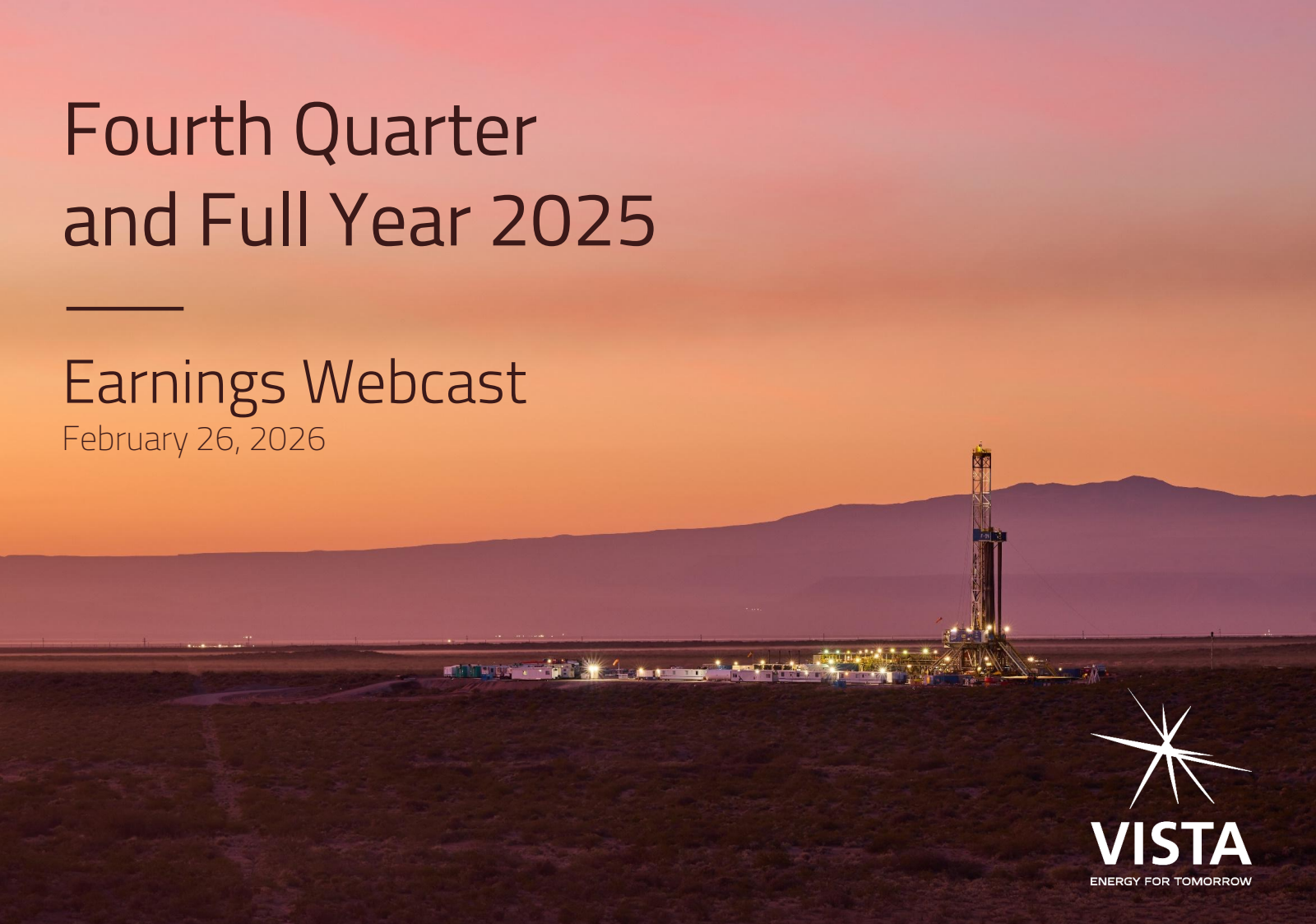 Fourth Quarter and Full Year 2025

Earnings Webcast
February 26, 2026

VISTA
ENERGY FOR TOMORROW